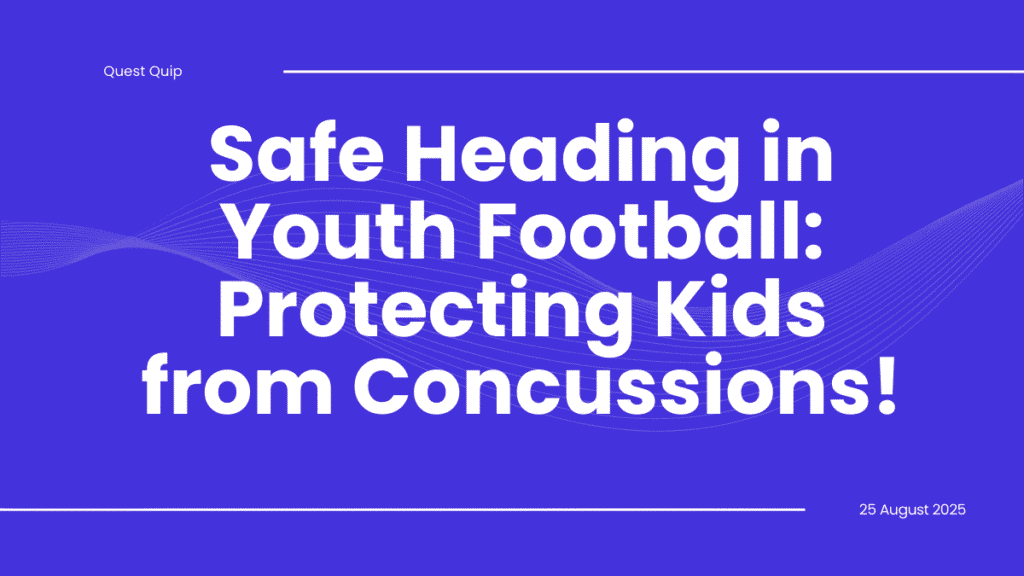 Quest Quip

Safe Heading in Youth Football: Protecting Kids from Concussions!

25 August 2025